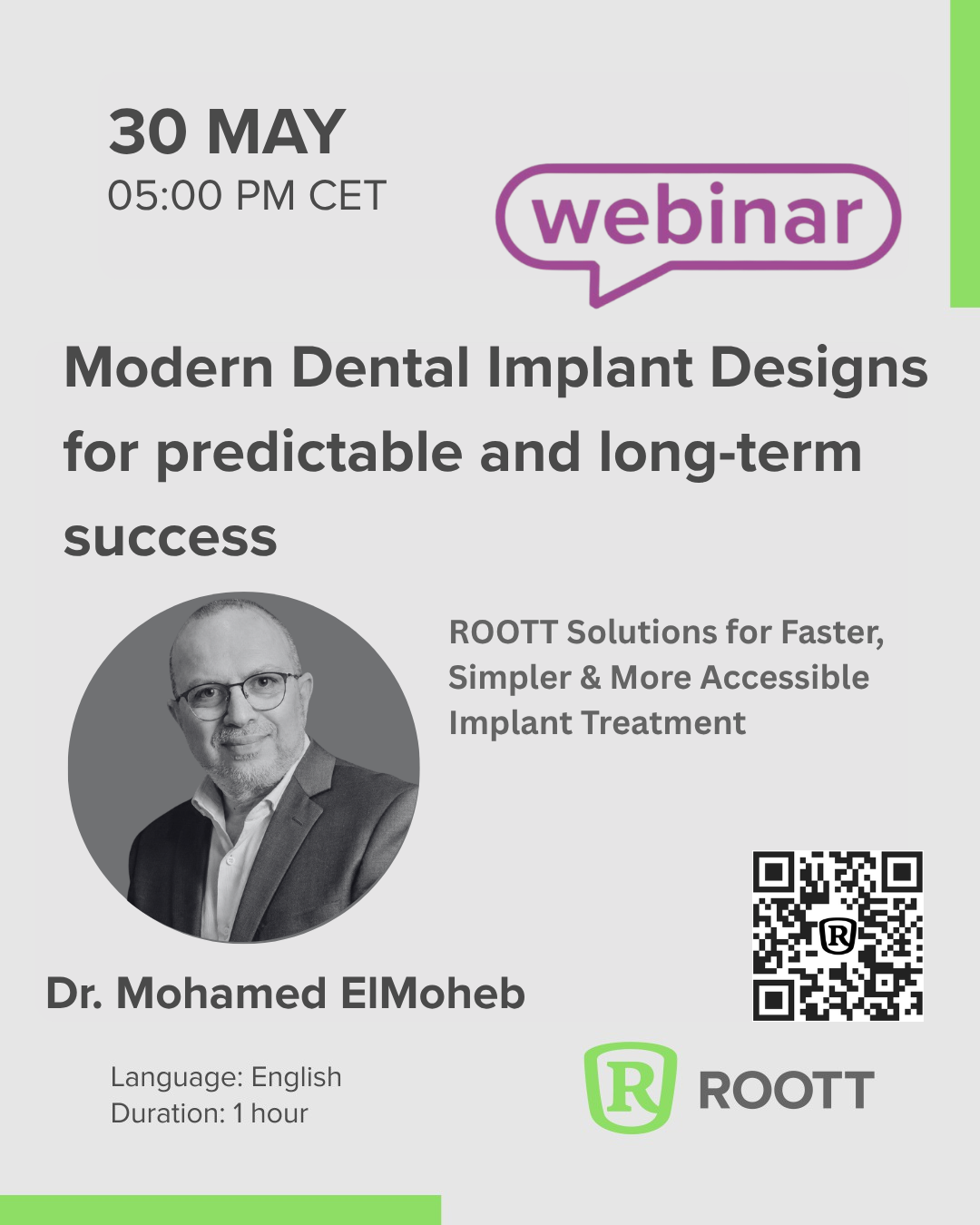 30 MAY
05:00 PM CET

webinar

Modern Dental Implant Designs for predictable and long-term success

ROOTT Solutions for Faster, Simpler & More Accessible Implant Treatment

Dr. Mohamed ElMoheb

Language: English
Duration: 1 hour

R ROOTT